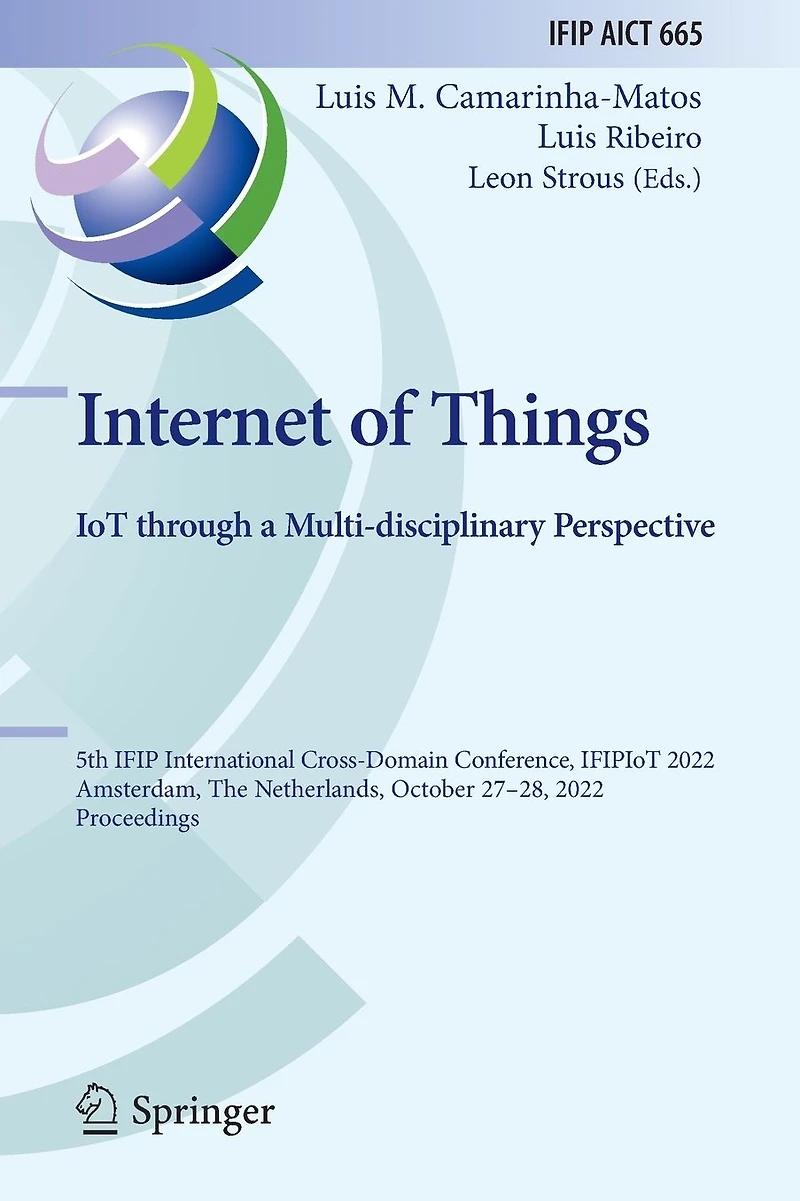 IFIP AICT 665

Luis M. Camarinha-Matos
Luis Ribeiro
Leon Strous (Eds.)

Internet of Things

IoT through a Multi-disciplinary Perspective

5th IFIP International Cross-Domain Conference, IFIPIoT 2022
Amsterdam, The Netherlands, October 27–28, 2022
Proceedings

Springer